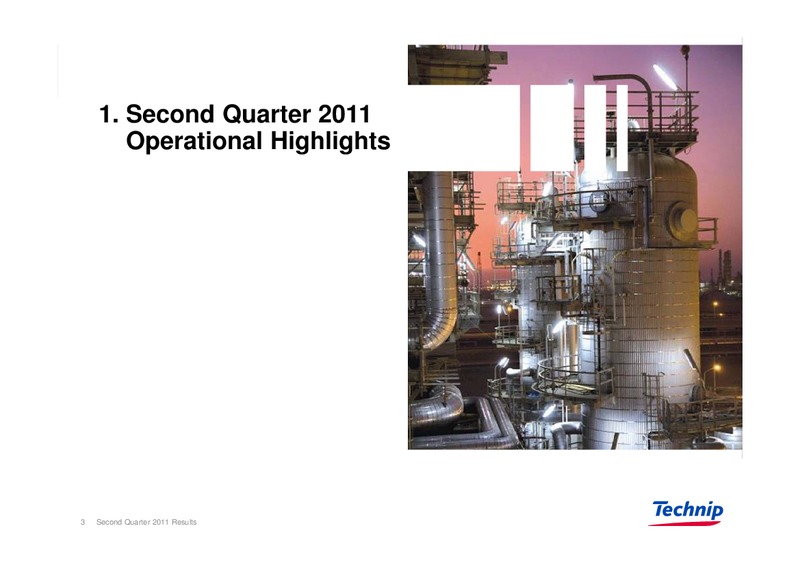 1. Second Quarter 2011 Operational Highlights

3 Second Quarter 2011 Results

Technip